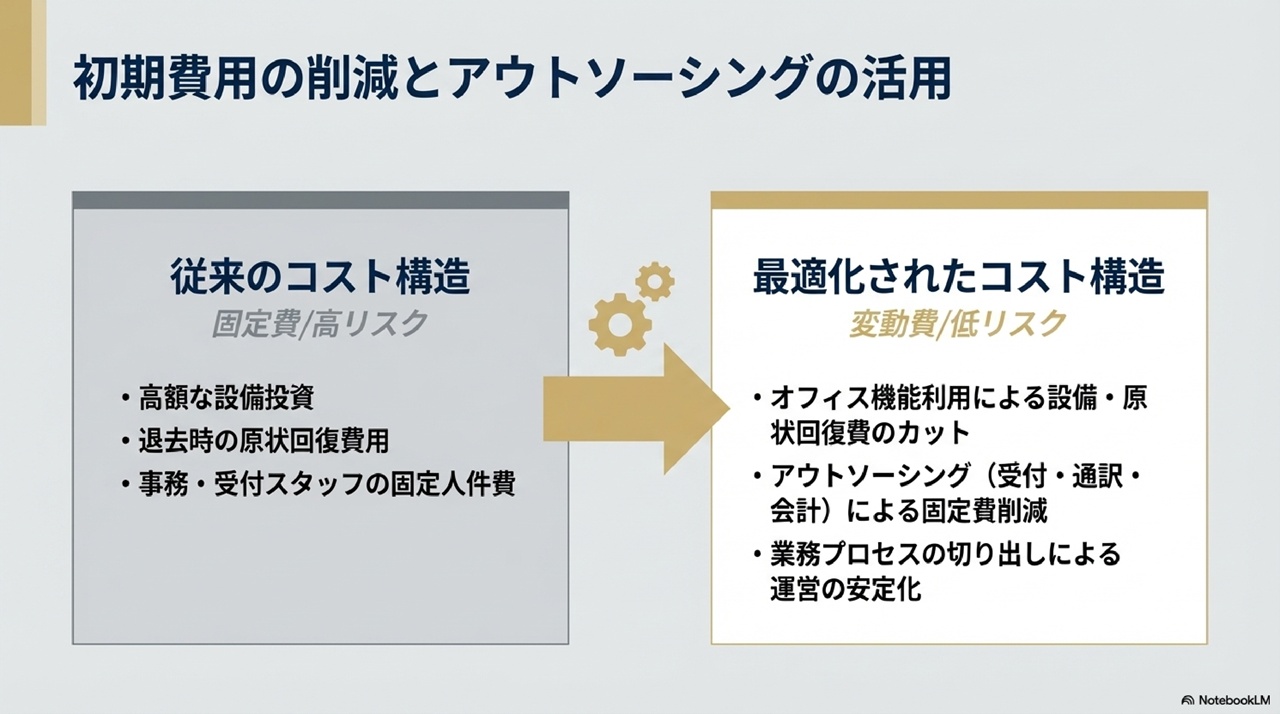 初期費用の削減とアウトソーシングの活用

従来のコスト構造
固定費/高リスク

・高額な設備投資
・退去時の原状回復費用
・事務・受付スタッフの固定人件費

最適化されたコスト構造
変動費/低リスク

・オフィス機能利用による設備・原状回復費のカット
・アウトソーシング（受付・通訳・会計）による固定費削減
・業務プロセスの切り出しによる運営の安定化

NotebookLM